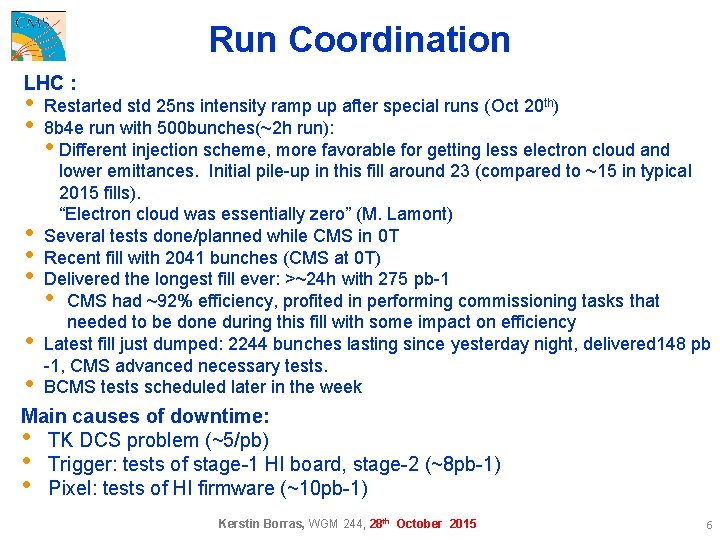 CMS

Run Coordination

LHC :
• Restarted std 25ns intensity ramp up after special runs (Oct 20$^{th}$)
• 8b4e run with 500bunches(~2h run):
  • Different injection scheme, more favorable for getting less electron cloud and lower emittances. Initial pile-up in this fill around 23 (compared to ~15 in typical 2015 fills).
  "Electron cloud was essentially zero" (M. Lamont)
• Several tests done/planned while CMS in 0T
• Recent fill with 2041 bunches (CMS at 0T)
• Delivered the longest fill ever: >~24h with 275 pb-1
  • CMS had ~92% efficiency, profited in performing commissioning tasks that needed to be done during this fill with some impact on efficiency
• Latest fill just dumped: 2244 bunches lasting since yesterday night, delivered148 pb -1, CMS advanced necessary tests.
• BCMS tests scheduled later in the week

Main causes of downtime:
• TK DCS problem (~5/pb)
• Trigger: tests of stage-1 HI board, stage-2 (~8pb-1)
• Pixel: tests of HI firmware (~10pb-1)

Kerstin Borras, WGM 244, 28$^{th}$ October 2015

6